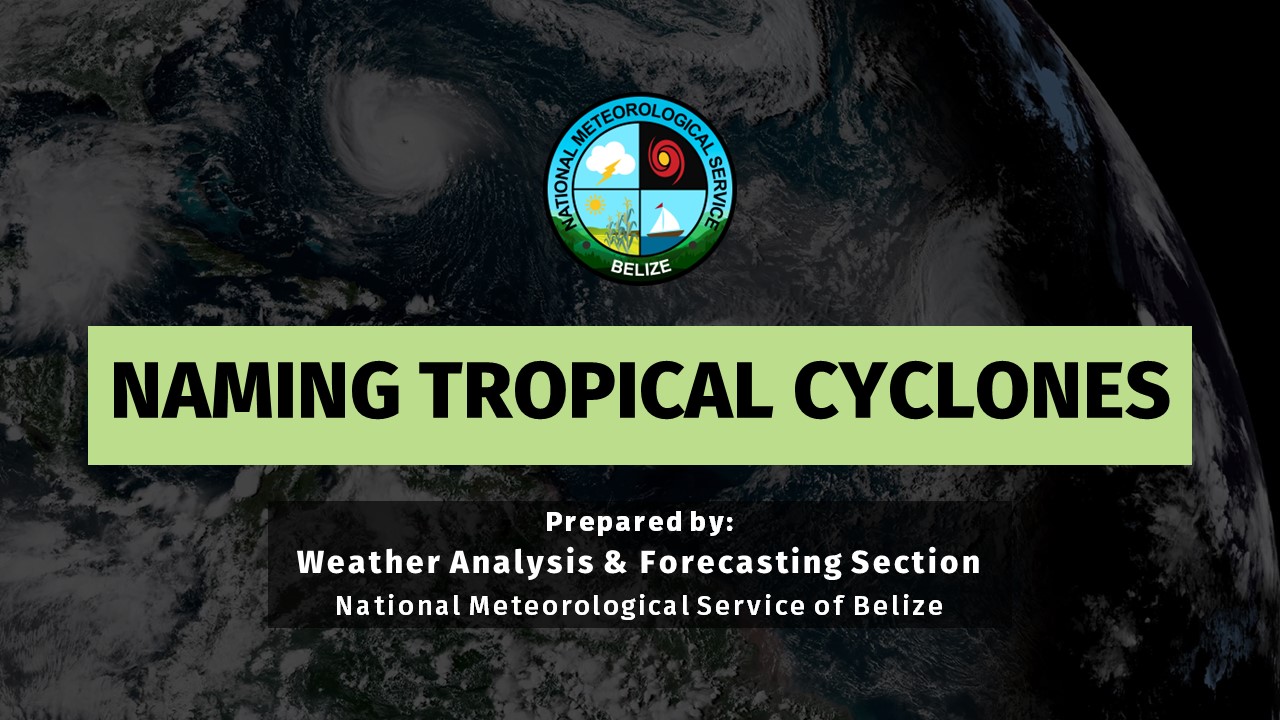 NATIONAL METEOROLOGICAL SERVICE
BELIZE

NAMING TROPICAL CYCLONES

Prepared by:
Weather Analysis & Forecasting Section
National Meteorological Service of Belize